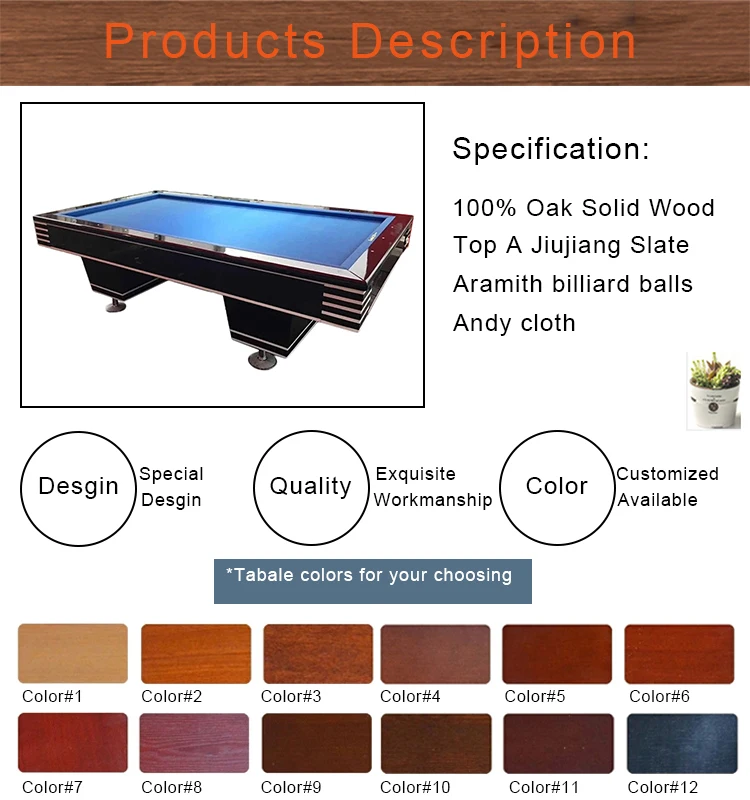 Products Description

Specification:

100% Oak Solid Wood
Top A Jiujiang Slate
Aramith billiard balls
Andy cloth

Desgin Special Desgin

Quality Exquisite Workmanship

Color Customized Available

*Tabale colors for your choosing

Color#1 Color#2 Color#3 Color#4 Color#5 Color#6

Color#7 Color#8 Color#9 Color#10 Color#11 Color#12